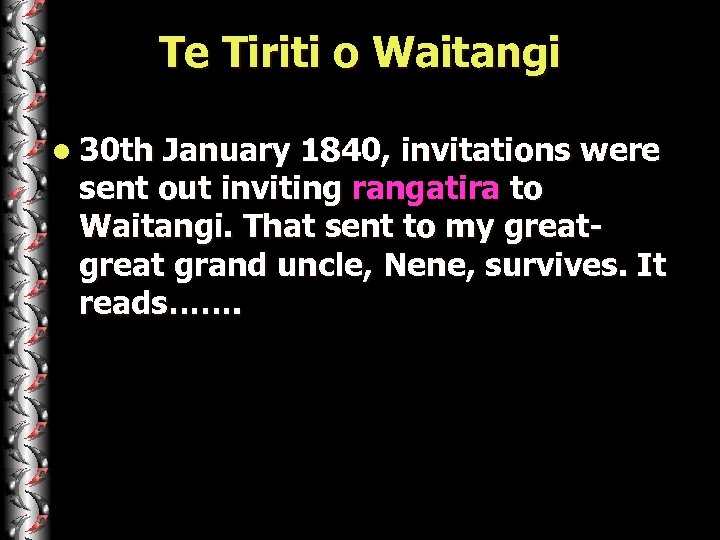 Te Tiriti o Waitangi

• 30th January 1840, invitations were sent out inviting rangatira to Waitangi. That sent to my great-great grand uncle, Nene, survives. It reads…….